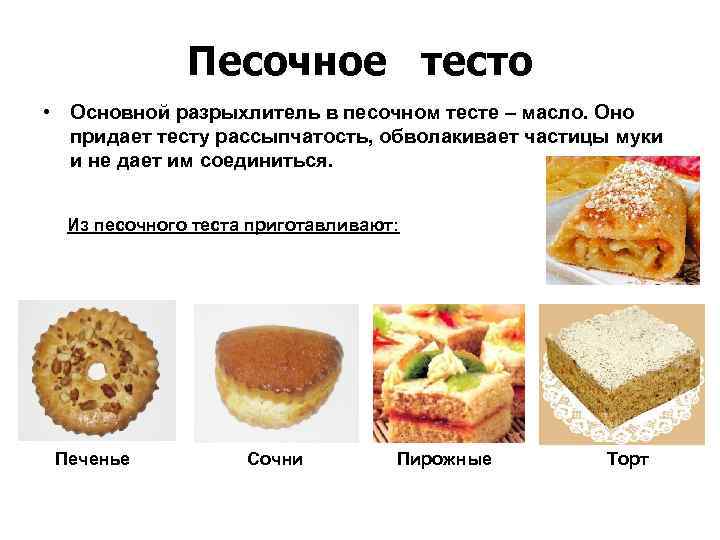 Песочное тесто

• Основной разрыхлитель в песочном тесте – масло. Оно придает тесту рассыпчатость, обволакивает частицы муки и не дает им соединиться.

Из песочного теста приготавливают:

Печенье

Сочни

Пирожные

Торт